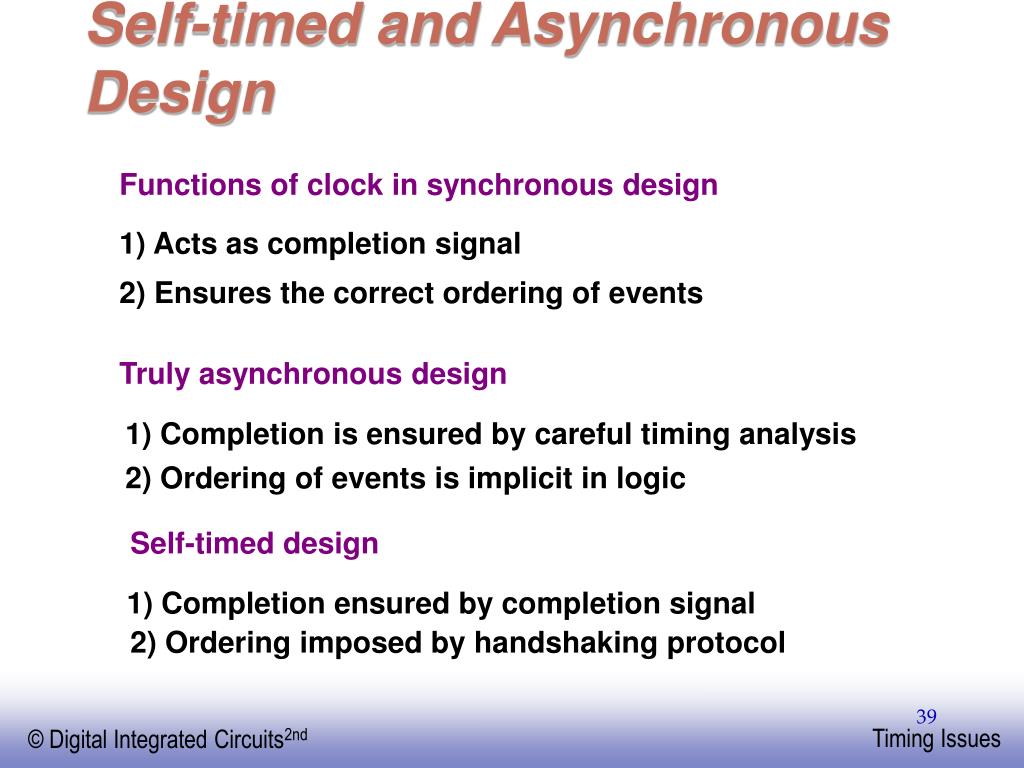 Self-timed and Asynchronous Design

Functions of clock in synchronous design

1) Acts as completion signal

2) Ensures the correct ordering of events

Truly asynchronous design

1) Completion is ensured by careful timing analysis

2) Ordering of events is implicit in logic

Self-timed design

1) Completion ensured by completion signal

2) Ordering imposed by handshaking protocol

39

© Digital Integrated Circuits$^{2nd}$

Timing Issues